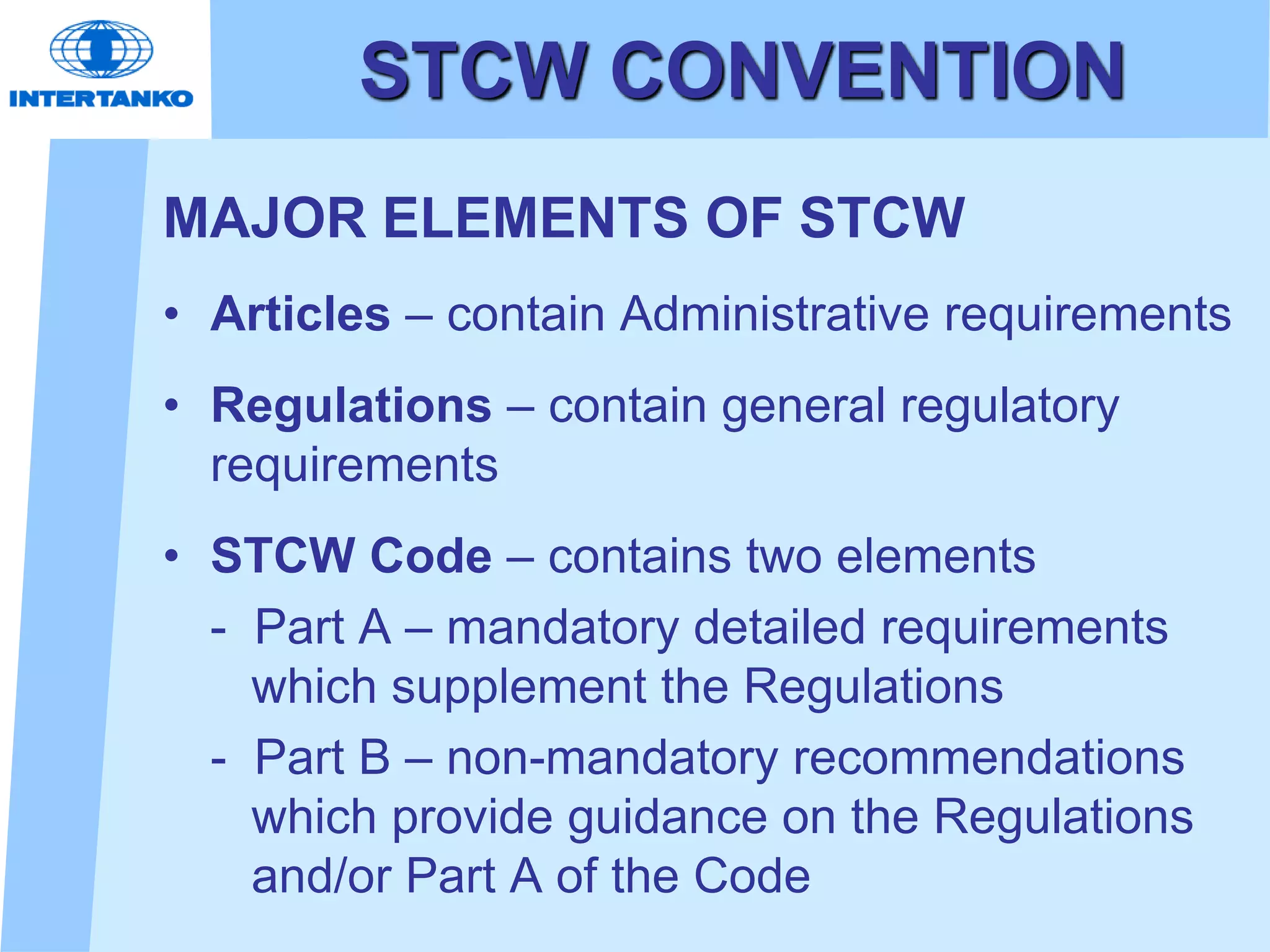 INTERTANKO

STCW CONVENTION

MAJOR ELEMENTS OF STCW

• Articles – contain Administrative requirements

• Regulations – contain general regulatory requirements

• STCW Code – contains two elements

- Part A – mandatory detailed requirements which supplement the Regulations

- Part B – non-mandatory recommendations which provide guidance on the Regulations and/or Part A of the Code